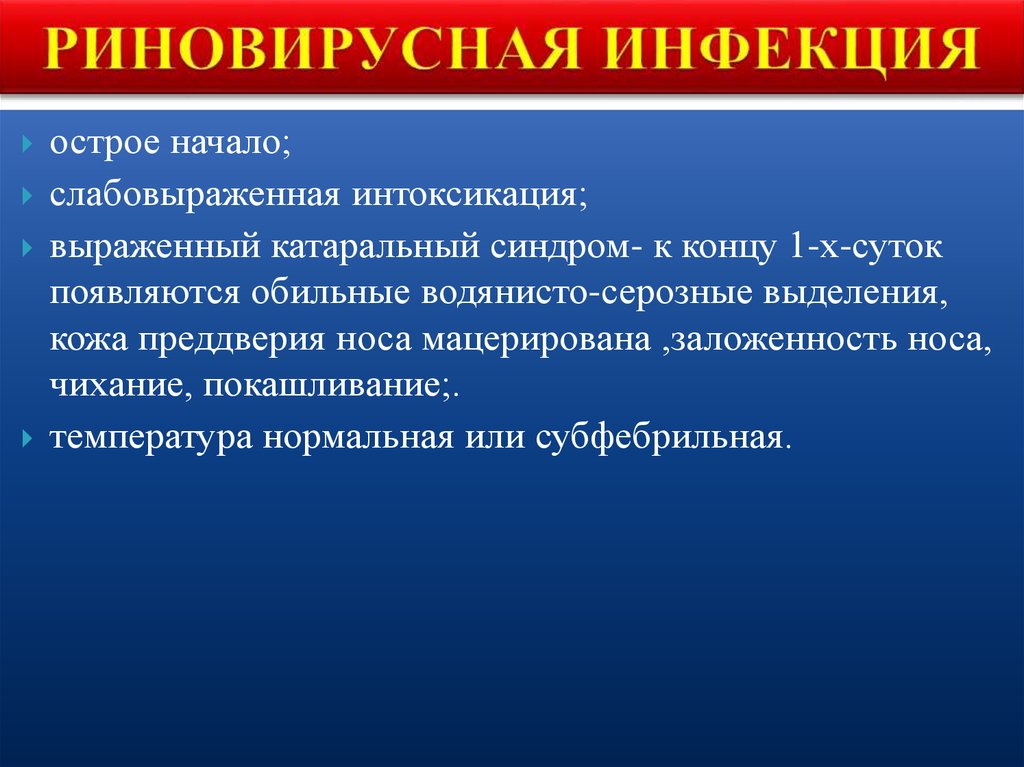 РИНОВИРУСНАЯ ИНФЕКЦИЯ

острое начало;

слабовыраженная интоксикация;

выраженный катаральный синдром- к концу 1-х-суток появляются обильные водянисто-серозные выделения, кожа преддверия носа мацерирована ,заложенность носа, чихание, покашливание;.

температура нормальная или субфебрильная.